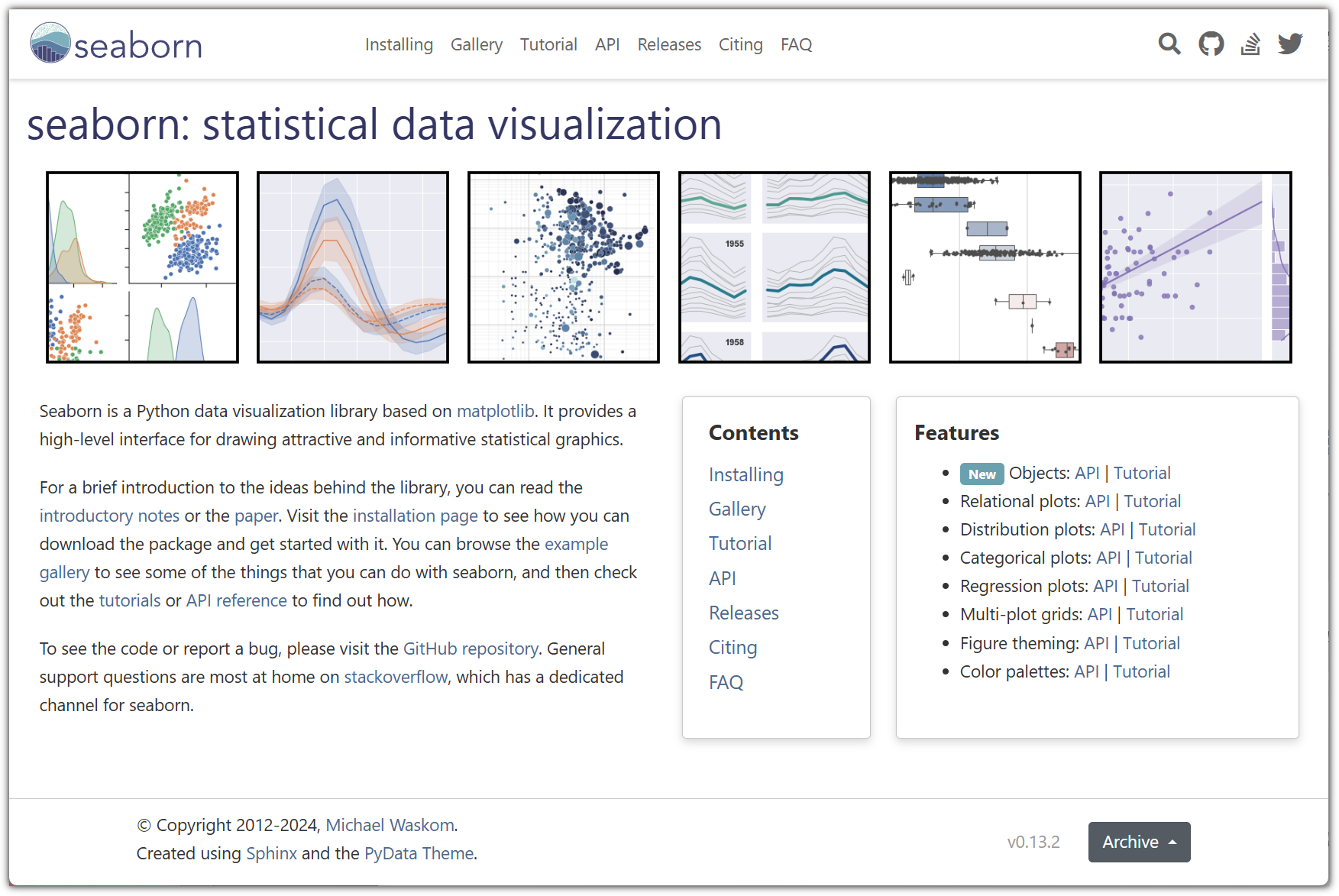 seaborn

Installing Gallery Tutorial API Releases Citing FAQ

seaborn: statistical data visualization

1955

1958

Seaborn is a Python data visualization library based on matplotlib. It provides a high-level interface for drawing attractive and informative statistical graphics.

For a brief introduction to the ideas behind the library, you can read the introductory notes or the paper. Visit the installation page to see how you can download the package and get started with it. You can browse the example gallery to see some of the things that you can do with seaborn, and then check out the tutorials or API reference to find out how.

To see the code or report a bug, please visit the GitHub repository. General support questions are most at home on stackoverflow, which has a dedicated channel for seaborn.

Contents

Installing
Gallery
Tutorial
API
Releases
Citing
FAQ

Features

- New Objects: API | Tutorial
- Relational plots: API | Tutorial
- Distribution plots: API | Tutorial
- Categorical plots: API | Tutorial
- Regression plots: API | Tutorial
- Multi-plot grids: API | Tutorial
- Figure theming: API | Tutorial
- Color palettes: API | Tutorial

© Copyright 2012-2024, Michael Waskom.
Created using Sphinx and the PyData Theme.

v0.13.2

Archive